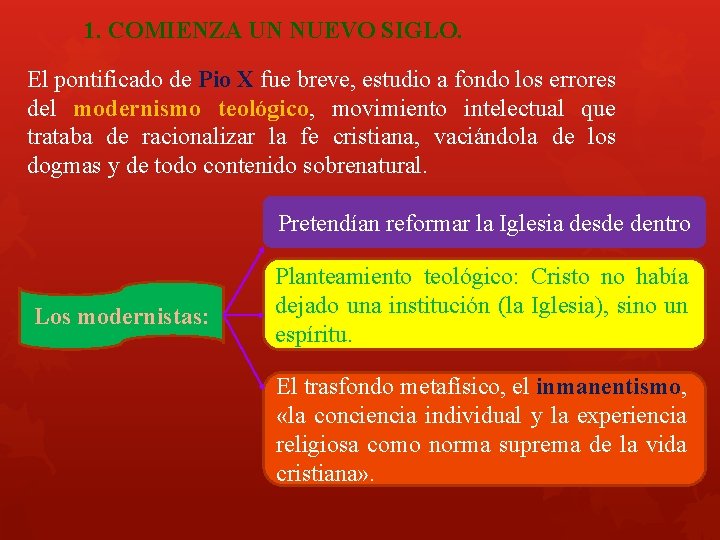 1. COMIENZA UN NUEVO SIGLO.

El pontificado de Pio X fue breve, estudio a fondo los errores del modernismo teológico, movimiento intelectual que trataba de racionalizar la fe cristiana, vaciándola de los dogmas y de todo contenido sobrenatural.

Los modernistas:

Pretendían reformar la Iglesia desde dentro

Planteamiento teológico: Cristo no había dejado una institución (la Iglesia), sino un espíritu.

El trasfondo metafísico, el inmanentismo, «la conciencia individual y la experiencia religiosa como norma suprema de la vida cristiana».